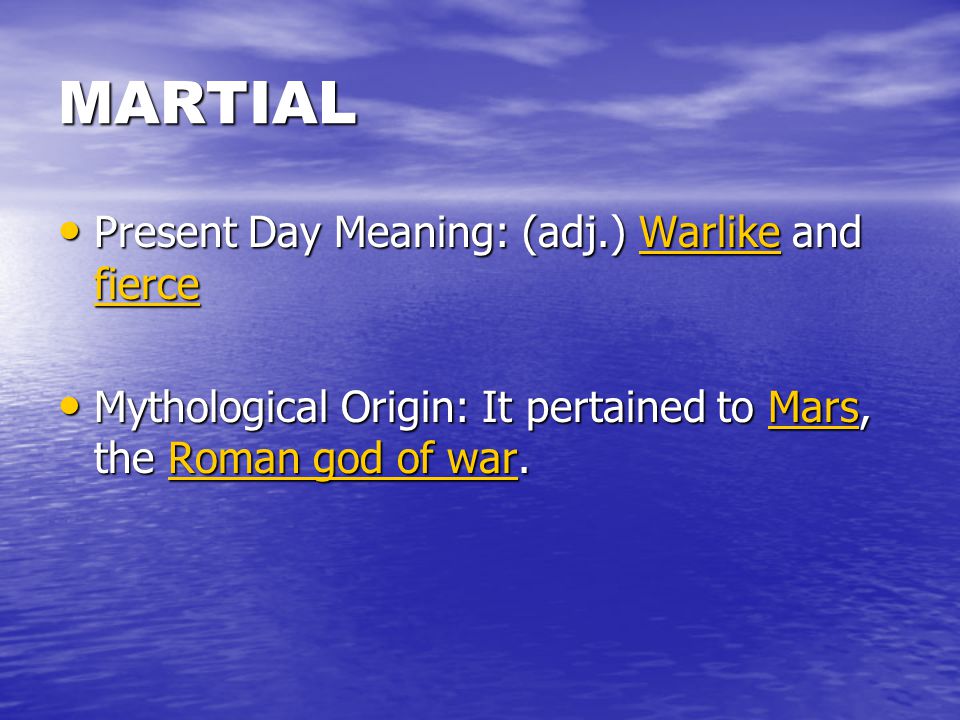 MARTIAL

• Present Day Meaning: (adj.) Warlike and fierce

• Mythological Origin: It pertained to Mars, the Roman god of war.